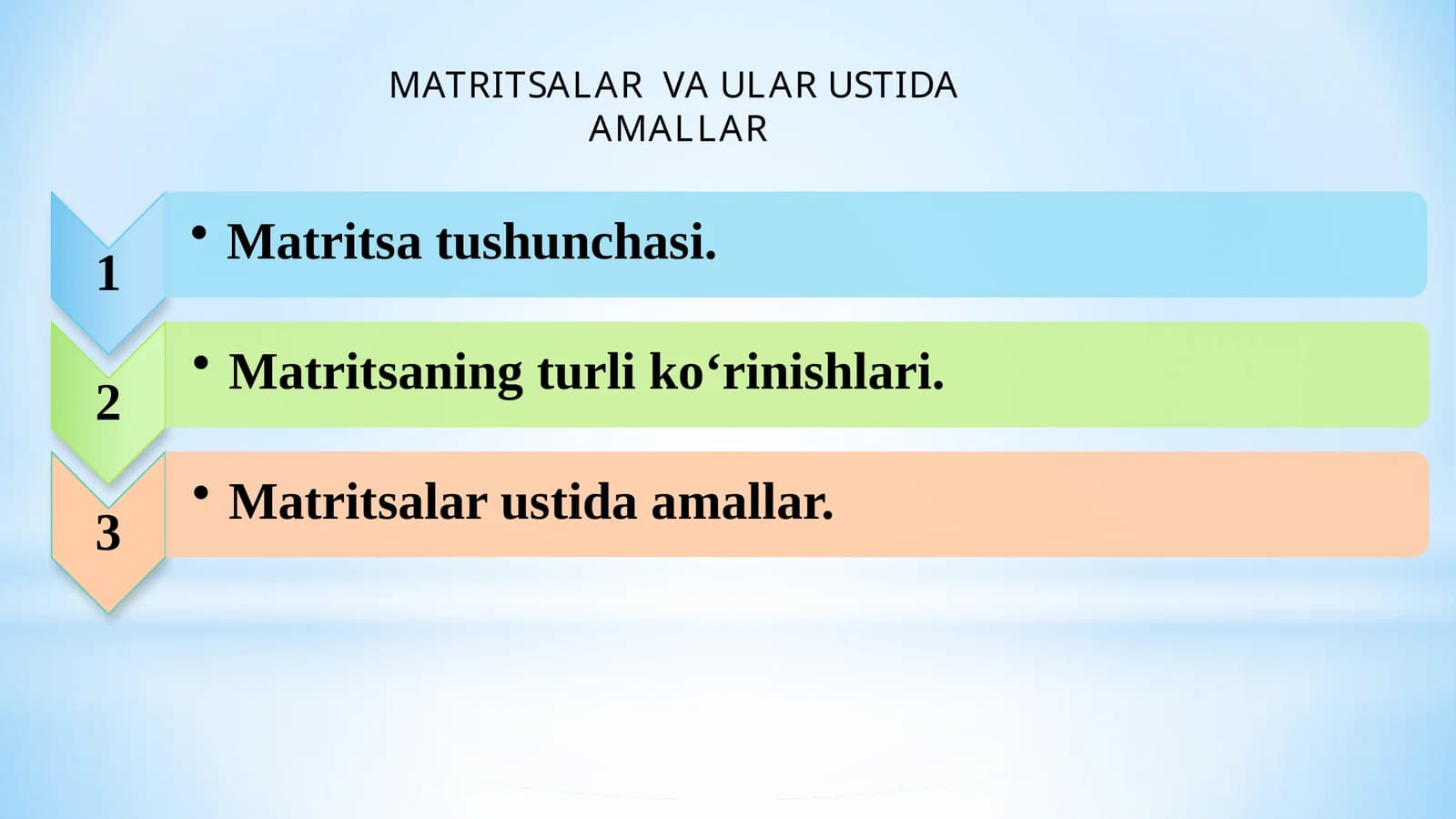 MATRITSALAR VA ULAR USTIDA AMALLAR

1
• Matritsa tushunchasi.

2
• Matritsaning turli ko‘rinishlari.

3
• Matritsalar ustida amallar.